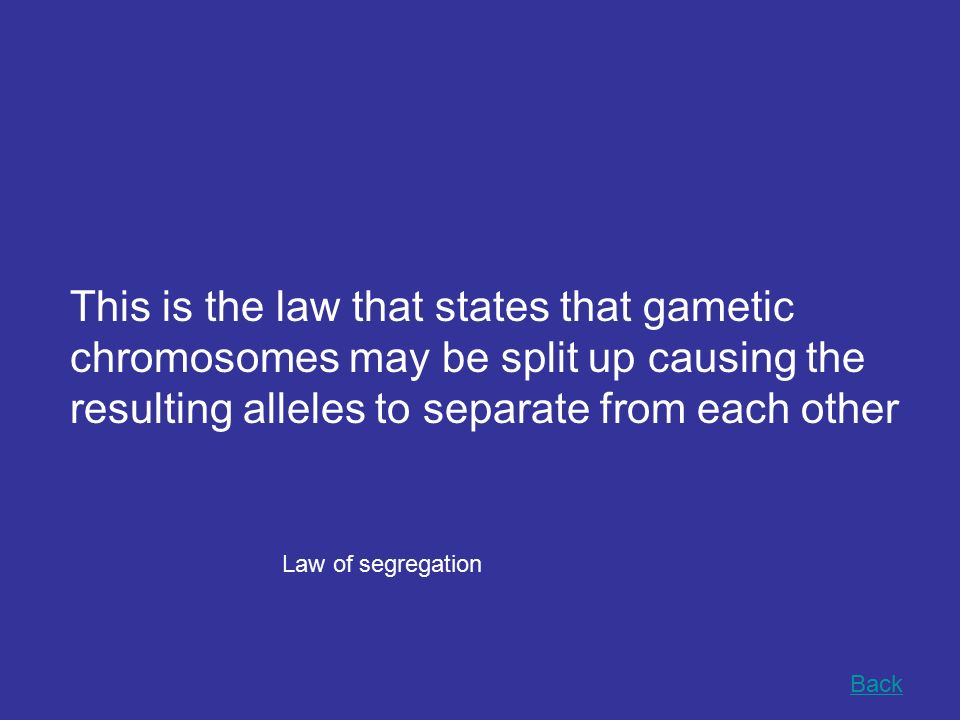 This is the law that states that gametic chromosomes may be split up causing the resulting alleles to separate from each other

Law of segregation

Back